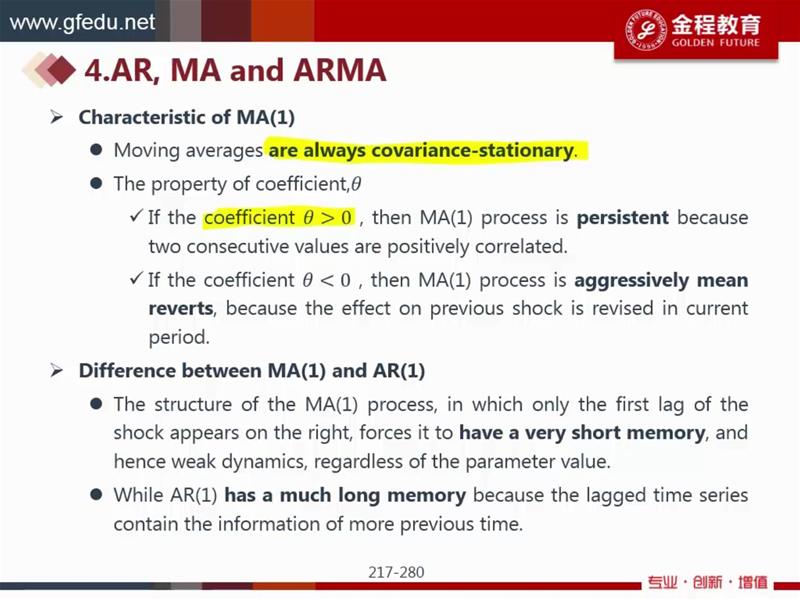 www.gfedu.net

金程教育
GOLDEN FUTURE

4.AR, MA and ARMA

➢ Characteristic of MA(1)

● Moving averages are always covariance-stationary.

● The property of coefficient,$\theta$

✓ If the coefficient $\theta > 0$ , then MA(1) process is persistent because two consecutive values are positively correlated.

✓ If the coefficient $\theta < 0$ , then MA(1) process is aggressively mean reverts, because the effect on previous shock is revised in current period.

➢ Difference between MA(1) and AR(1)

● The structure of the MA(1) process, in which only the first lag of the shock appears on the right, forces it to have a very short memory, and hence weak dynamics, regardless of the parameter value.

● While AR(1) has a much long memory because the lagged time series contain the information of more previous time.

217-280

专业 · 创新 · 增值